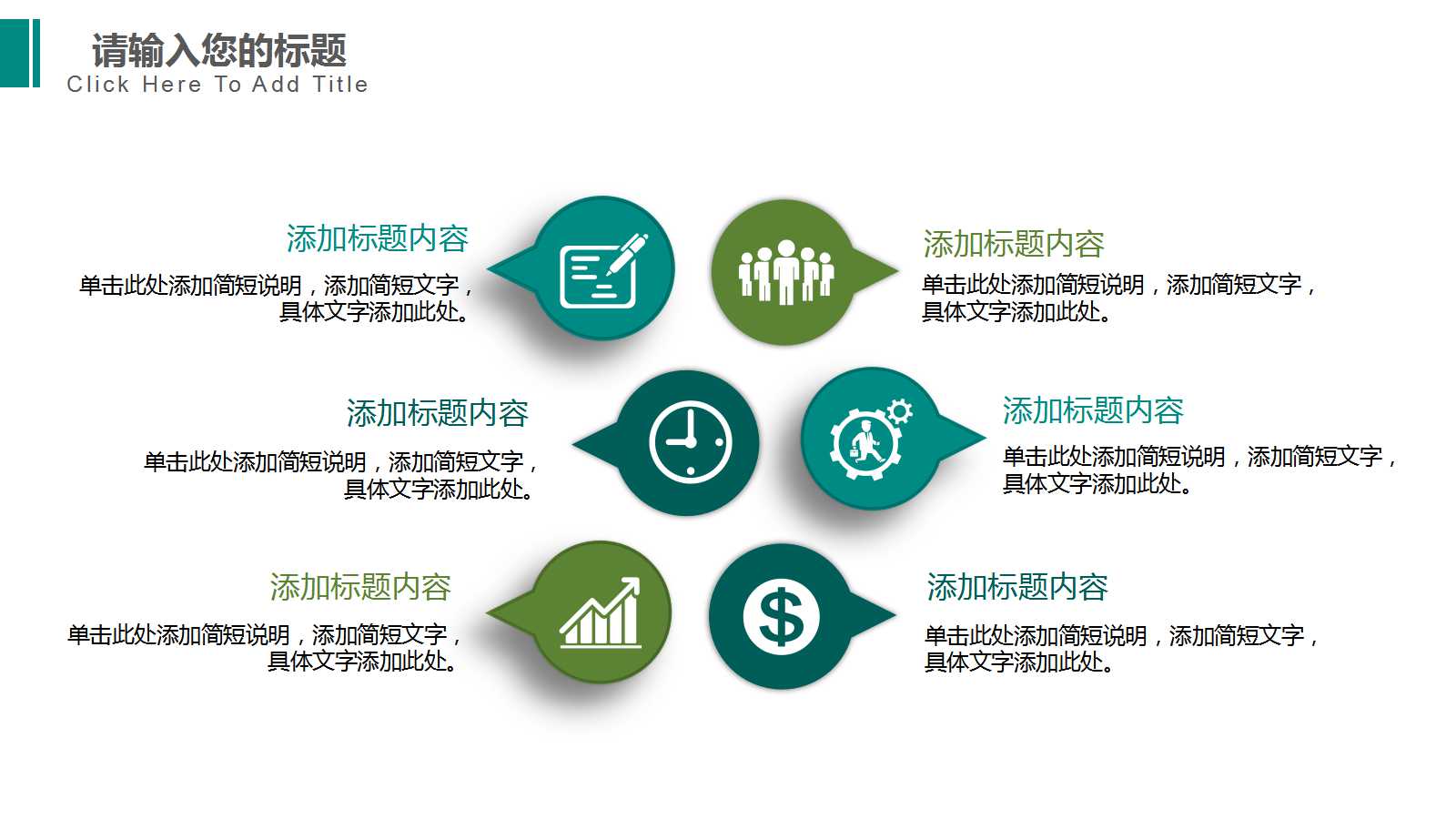 请输入您的标题
Click Here To Add Title

添加标题内容
单击此处添加简短说明，添加简短文字，具体文字添加此处。

添加标题内容
单击此处添加简短说明，添加简短文字，具体文字添加此处。

添加标题内容
单击此处添加简短说明，添加简短文字，具体文字添加此处。

添加标题内容
单击此处添加简短说明，添加简短文字，具体文字添加此处。

添加标题内容
单击此处添加简短说明，添加简短文字，具体文字添加此处。

添加标题内容
单击此处添加简短说明，添加简短文字，具体文字添加此处。